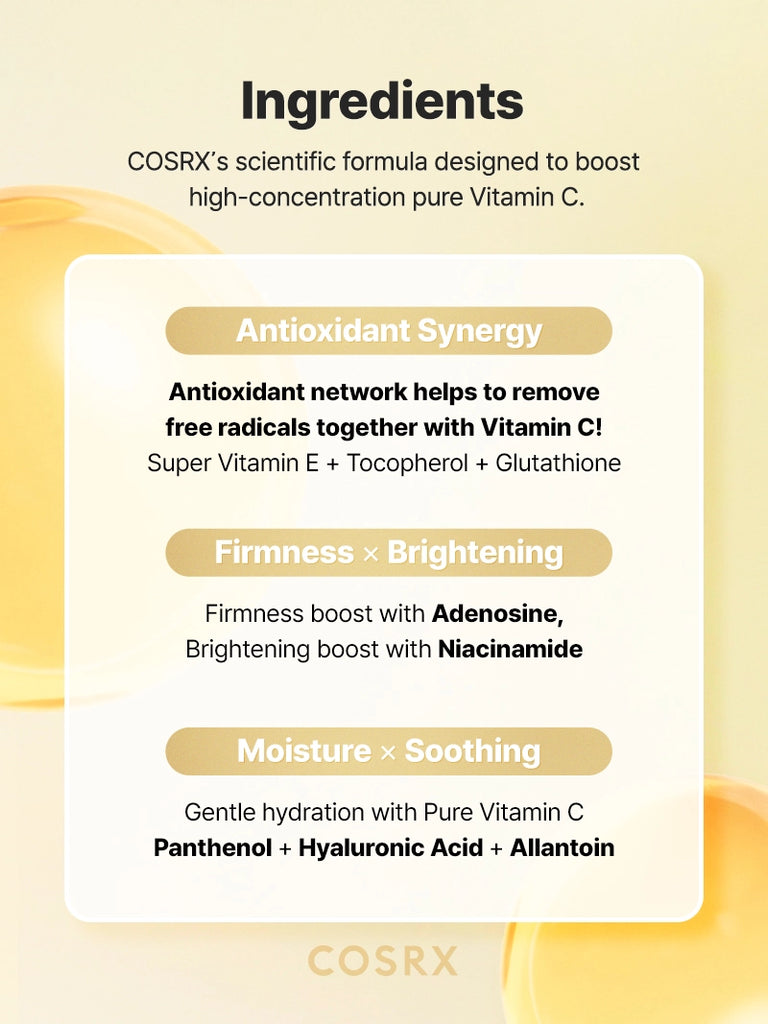 Ingredients

COSRX's scientific formula designed to boost high-concentration pure Vitamin C.

Antioxidant Synergy

Antioxidant network helps to remove free radicals together with Vitamin C!
Super Vitamin E + Tocopherol + Glutathione

Firmness × Brightening

Firmness boost with Adenosine,
Brightening boost with Niacinamide

Moisture × Soothing

Gentle hydration with Pure Vitamin C
Panthenol + Hyaluronic Acid + Allantoin

COSRX